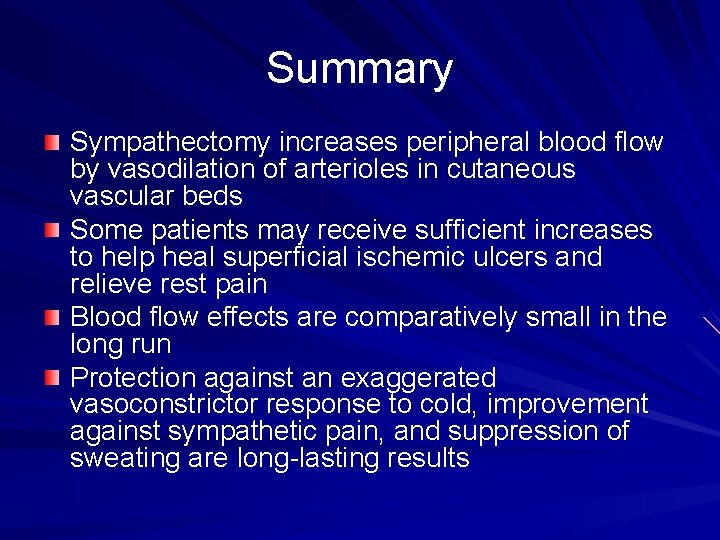 Summary

Sympathectomy increases peripheral blood flow by vasodilation of arterioles in cutaneous vascular beds

Some patients may receive sufficient increases to help heal superficial ischemic ulcers and relieve rest pain

Blood flow effects are comparatively small in the long run

Protection against an exaggerated vasoconstrictor response to cold, improvement against sympathetic pain, and suppression of sweating are long-lasting results